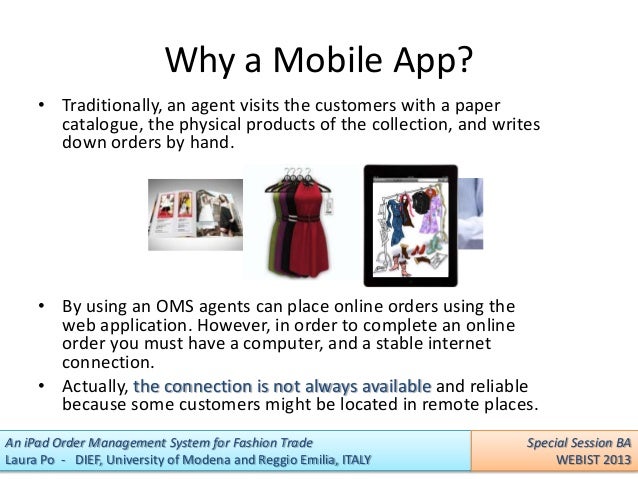 Why a Mobile App?

• Traditionally, an agent visits the customers with a paper catalogue, the physical products of the collection, and writes down orders by hand.

• By using an OMS agents can place online orders using the web application. However, in order to complete an online order you must have a computer, and a stable internet connection.

• Actually, the connection is not always available and reliable because some customers might be located in remote places.

An iPad Order Management System for Fashion Trade
Laura Po - DIEF, University of Modena and Reggio Emilia, ITALY

Special Session BA
WEBIST 2013